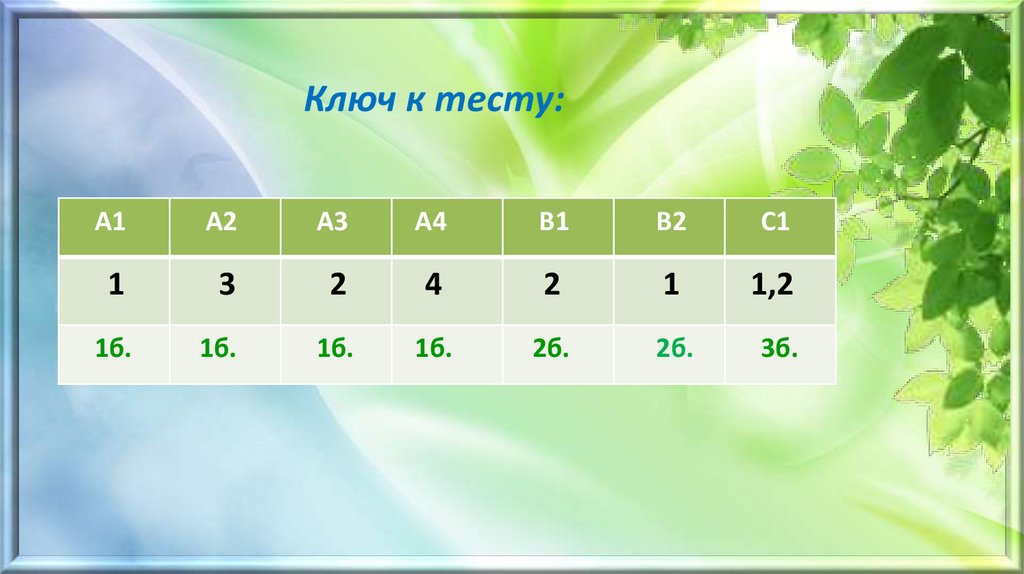 Ключ к тесту:

| А1 | А2 | А3 | А4 | В1 | В2 | С1 |
|---|---|---|---|---|---|---|
| 1 | 3 | 2 | 4 | 2 | 1 | 1,2 |
| 1б. | 1б. | 1б. | 1б. | 2б. | 2б. | 3б. |